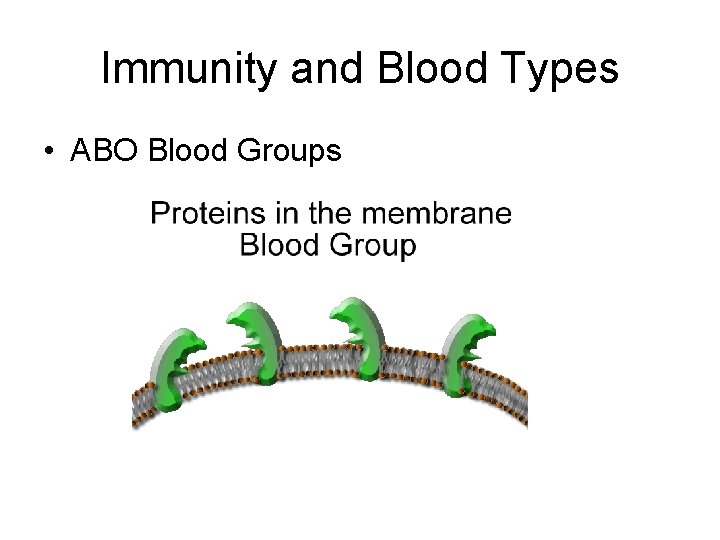 Immunity and Blood Types

• ABO Blood Groups

Proteins in the membrane
Blood Group